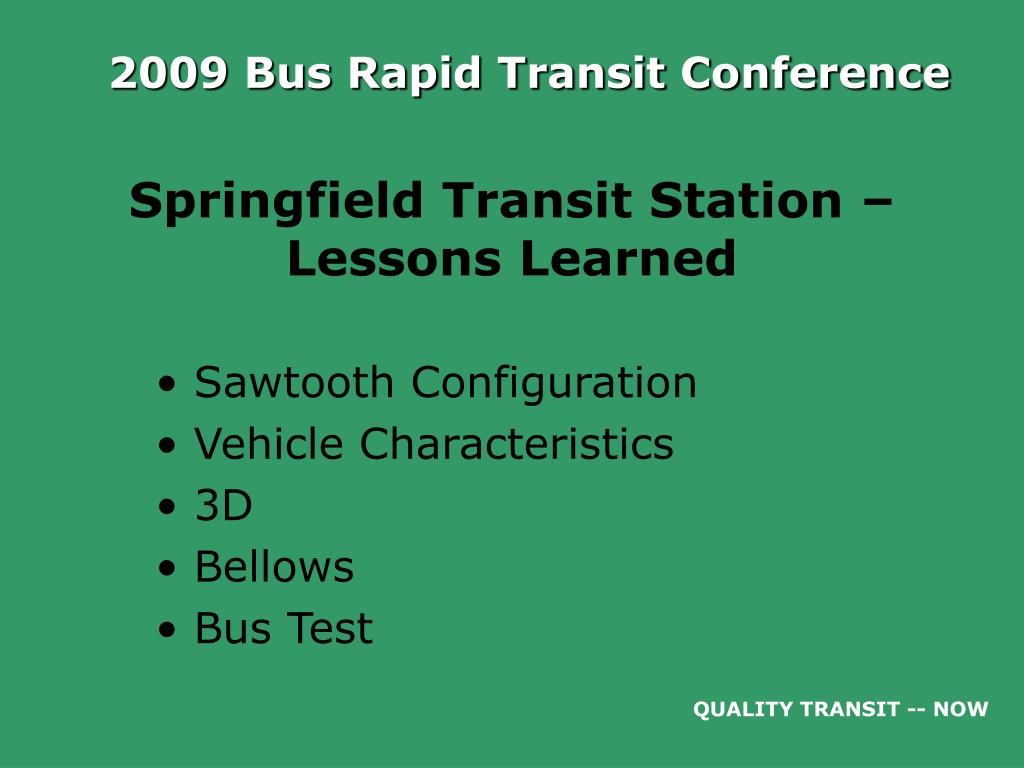 2009 Bus Rapid Transit Conference

Springfield Transit Station – Lessons Learned

• Sawtooth Configuration
• Vehicle Characteristics
• 3D
• Bellows
• Bus Test

QUALITY TRANSIT -- NOW